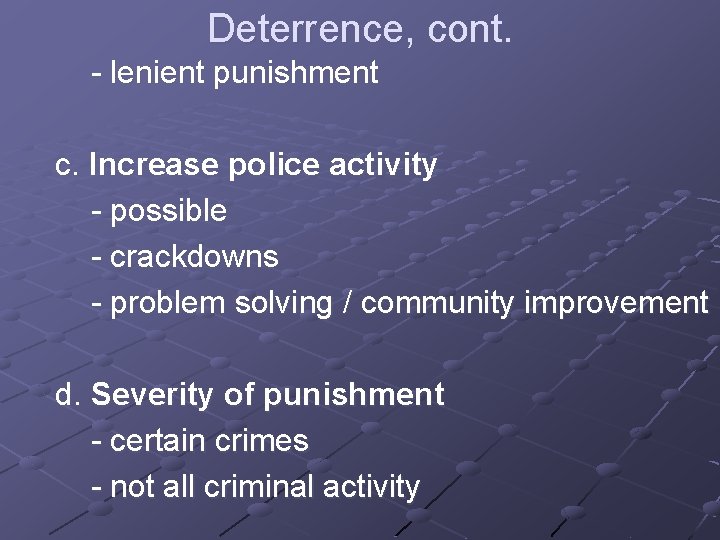 Deterrence, cont.

- lenient punishment

c. Increase police activity
- possible
- crackdowns
- problem solving / community improvement

d. Severity of punishment
- certain crimes
- not all criminal activity